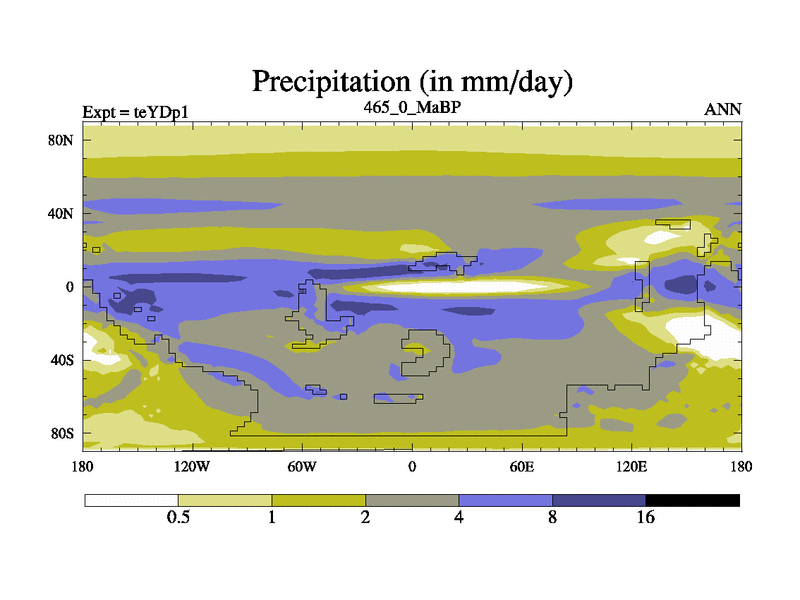 Precipitation (in mm/day)

Expt = teYDp1

465_0_MaBP

ANN

80N

40N

0

40S

80S

180

120W

60W

0

60E

120E

180

0.5

1

2

4

8

16